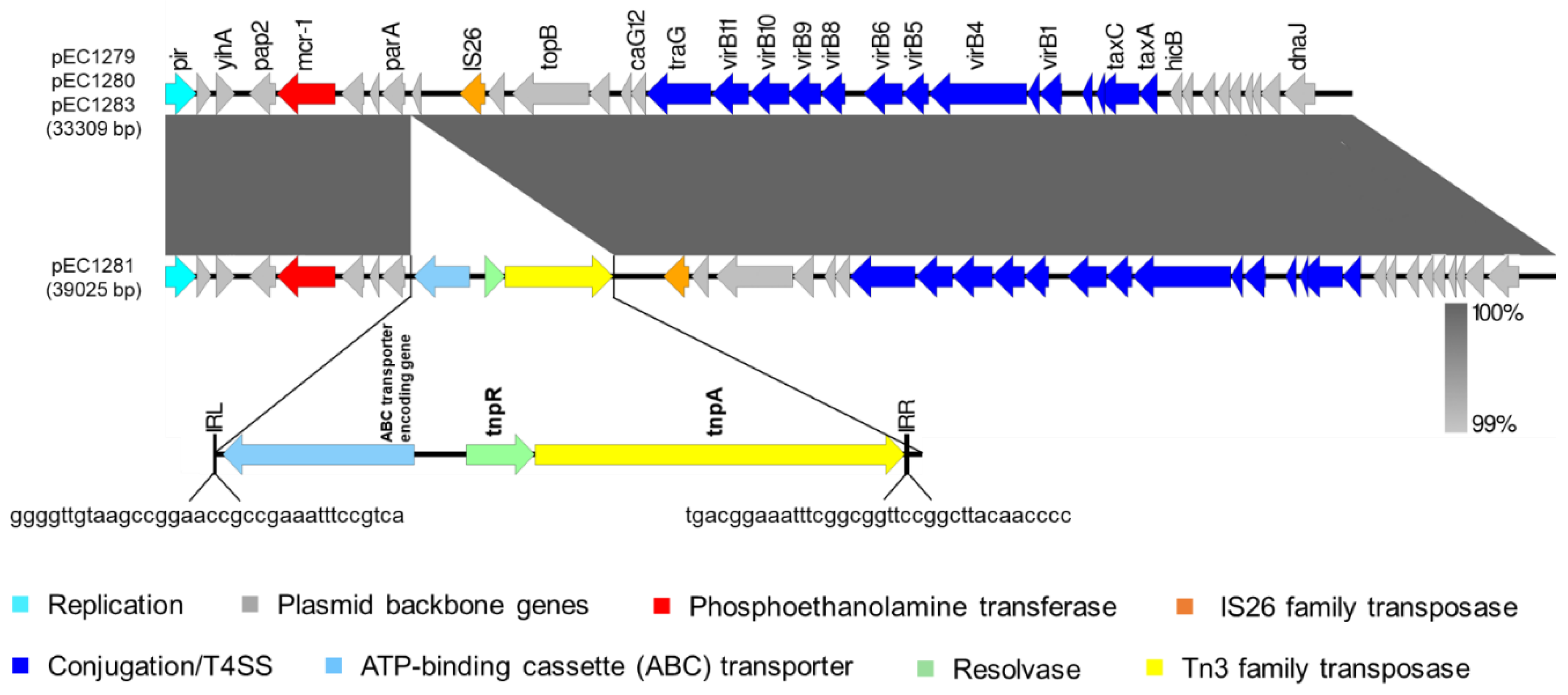 pEC1279
pEC1280
pEC1283
(33309 bp)

pir yihA pap2 mcr-1 parA IS26 topB caG12 traG virB11 virB10 virB9 virB8 virB6 virB5 virB4 virB1 taxC taxA hicB dnaJ

pEC1281
(39025 bp)

100%
99%

IRL
ABC transporter encoding gene
tnpR
tnpA
IRR

ggggttgtaagccggaaccgccgaaatttccgtca
tgacggaaatttcggcggttccggcttacaacccc

Replication
Plasmid backbone genes
Phosphoethanolamine transferase
IS26 family transposase
Conjugation/T4SS
ATP-binding cassette (ABC) transporter
Resolvase
Tn3 family transposase